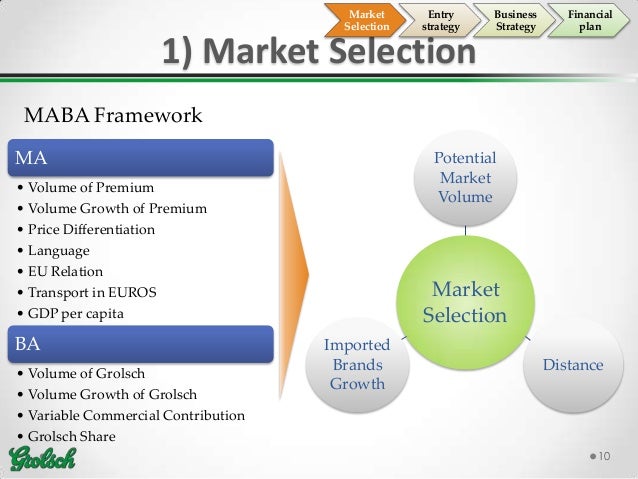 Market Selection
Entry strategy
Business Strategy
Financial plan

1) Market Selection

MABA Framework

MA
• Volume of Premium
• Volume Growth of Premium
• Price Differentiation
• Language
• EU Relation
• Transport in EUROS
• GDP per capita

BA
• Volume of Grolsch
• Volume Growth of Grolsch
• Variable Commercial Contribution
• Grolsch Share

Potential Market Volume

Market Selection

Imported Brands Growth

Distance

Grolsch

10